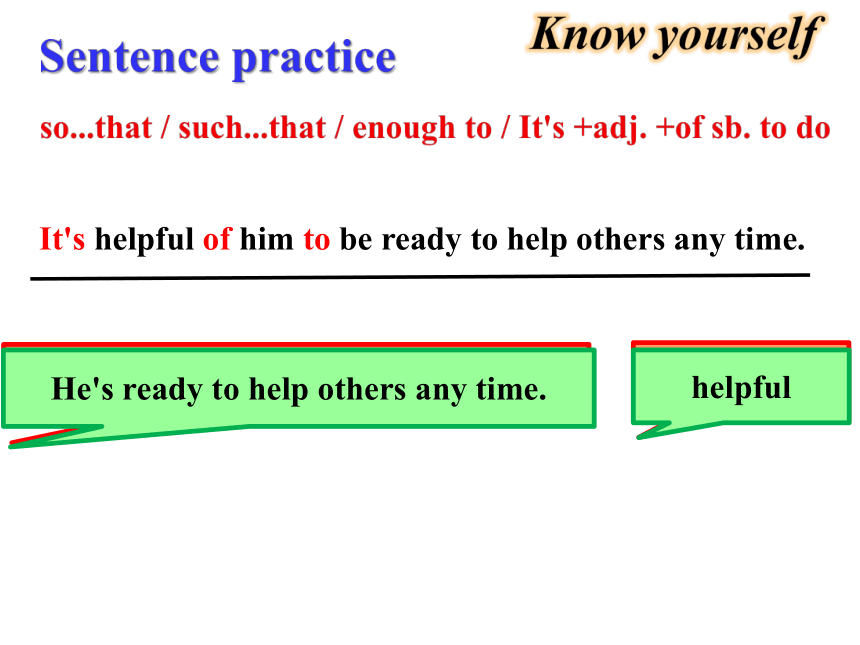 Sentence practice

Know yourself

so...that / such...that / enough to / It's +adj. +of sb. to do

It's helpful of him to be ready to help others any time.

He's ready to help others any time.

helpful